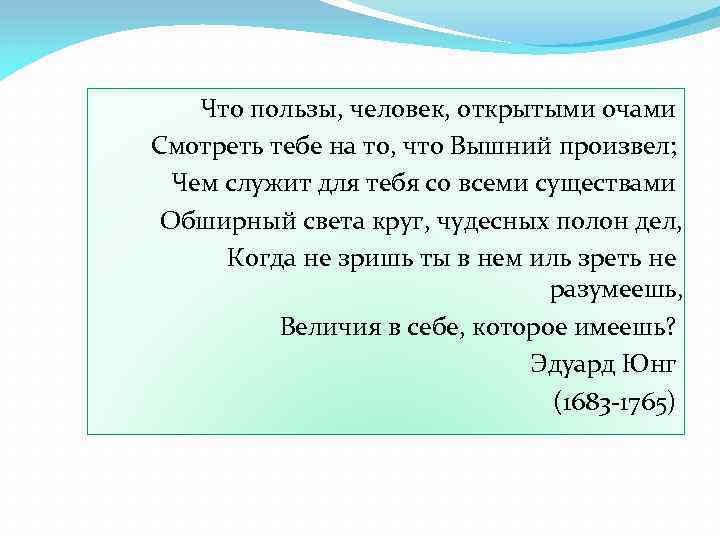 Что пользы, человек, открытыми очами
Смотреть тебе на то, что Вышний произвел;
Чем служит для тебя со всеми существами
Обширный света круг, чудесных полон дел,
Когда не зришь ты в нем иль зреть не разумеешь,
Величия в себе, которое имеешь?
Эдуард Юнг
(1683-1765)